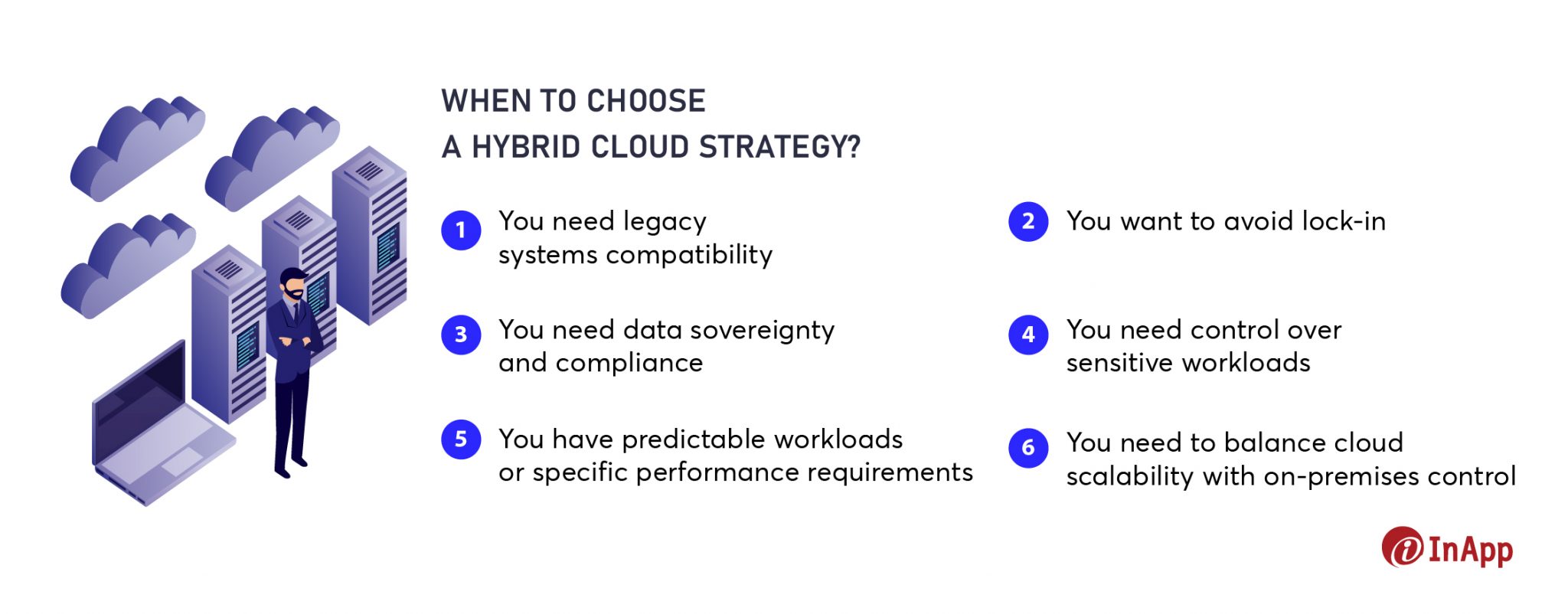 WHEN TO CHOOSE
A HYBRID CLOUD STRATEGY?

1 You need legacy systems compatibility

2 You want to avoid lock-in

3 You need data sovereignty and compliance

4 You need control over sensitive workloads

5 You have predictable workloads or specific performance requirements

6 You need to balance cloud scalability with on-premises control

InApp